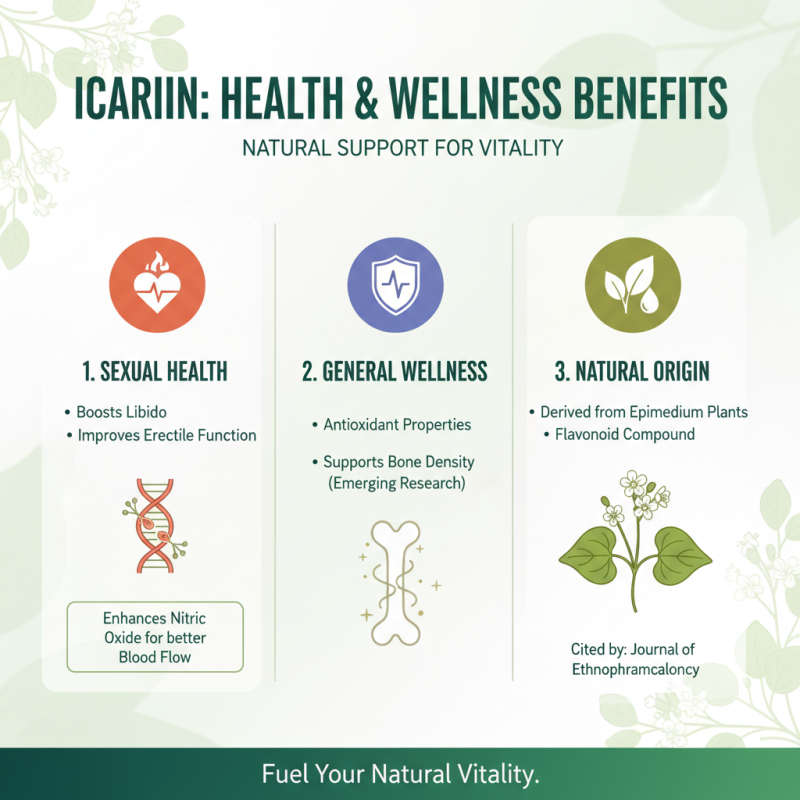 ICARIIN: HEALTH & WELLNESS BENEFITS

NATURAL SUPPORT FOR VITALITY

1. SEXUAL HEALTH

• Boosts Libido
• Improves Erectile Function

Enhances Nitric Oxide for better Blood Flow

2. GENERAL WELLNESS

• Antioxidant Properties

• Supports Bone Density (Emerging Research)

3. NATURAL ORIGIN

• Derived from Epimedium Plants
• Flavonoid Compound

Cited by: Journal of Ethnophramcaloncy

Fuel Your Natural Vitality.